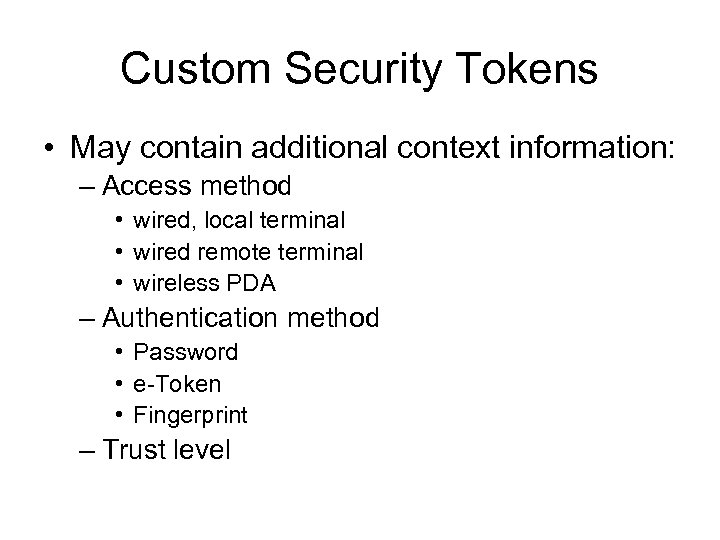 Custom Security Tokens

• May contain additional context information:
– Access method
• wired, local terminal
• wired remote terminal
• wireless PDA
– Authentication method
• Password
• e-Token
• Fingerprint
– Trust level